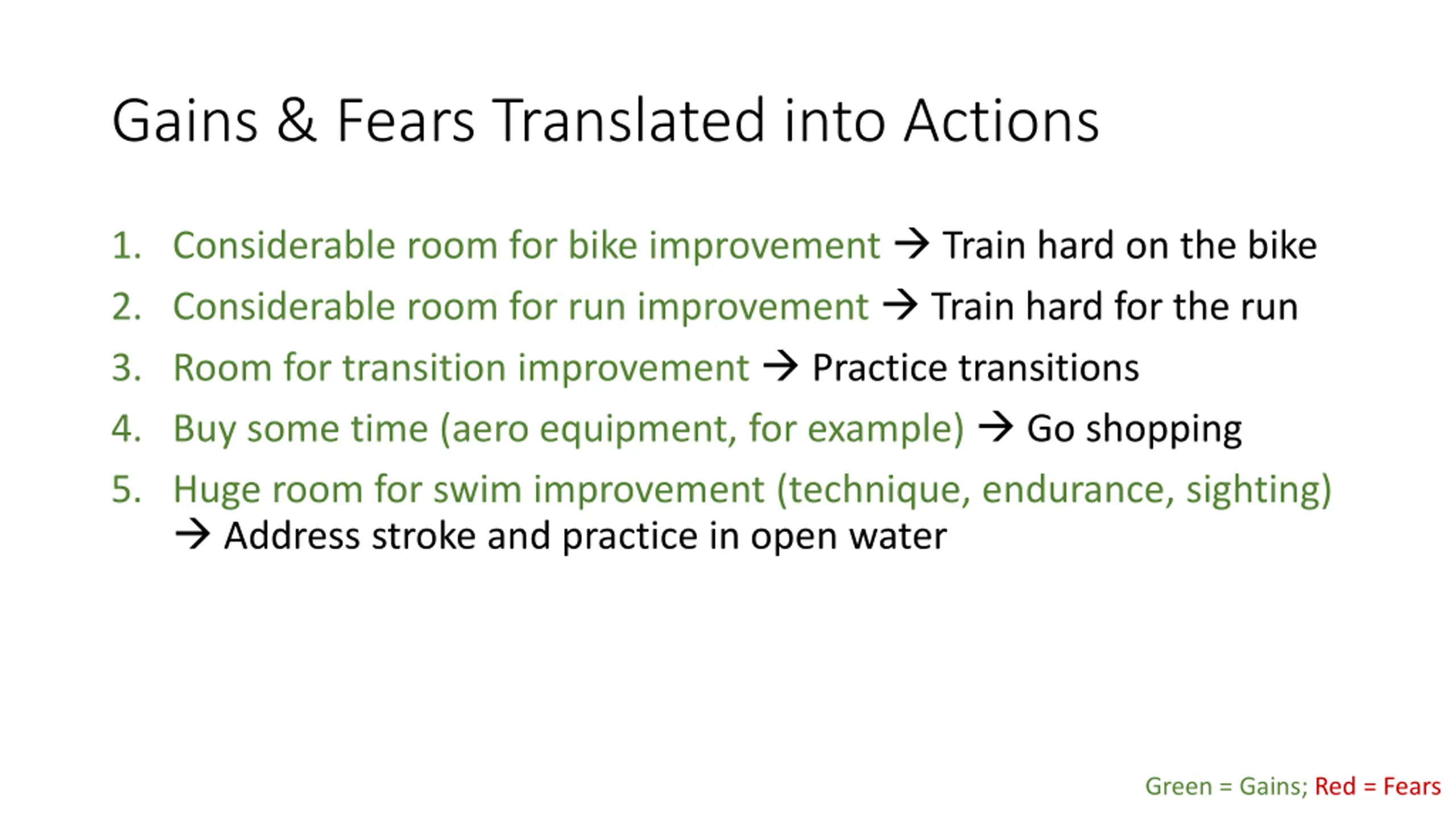 Gains & Fears Translated into Actions

1. Considerable room for bike improvement → Train hard on the bike
2. Considerable room for run improvement → Train hard for the run
3. Room for transition improvement → Practice transitions
4. Buy some time (aero equipment, for example) → Go shopping
5. Huge room for swim improvement (technique, endurance, sighting) → Address stroke and practice in open water

Green = Gains; Red = Fears